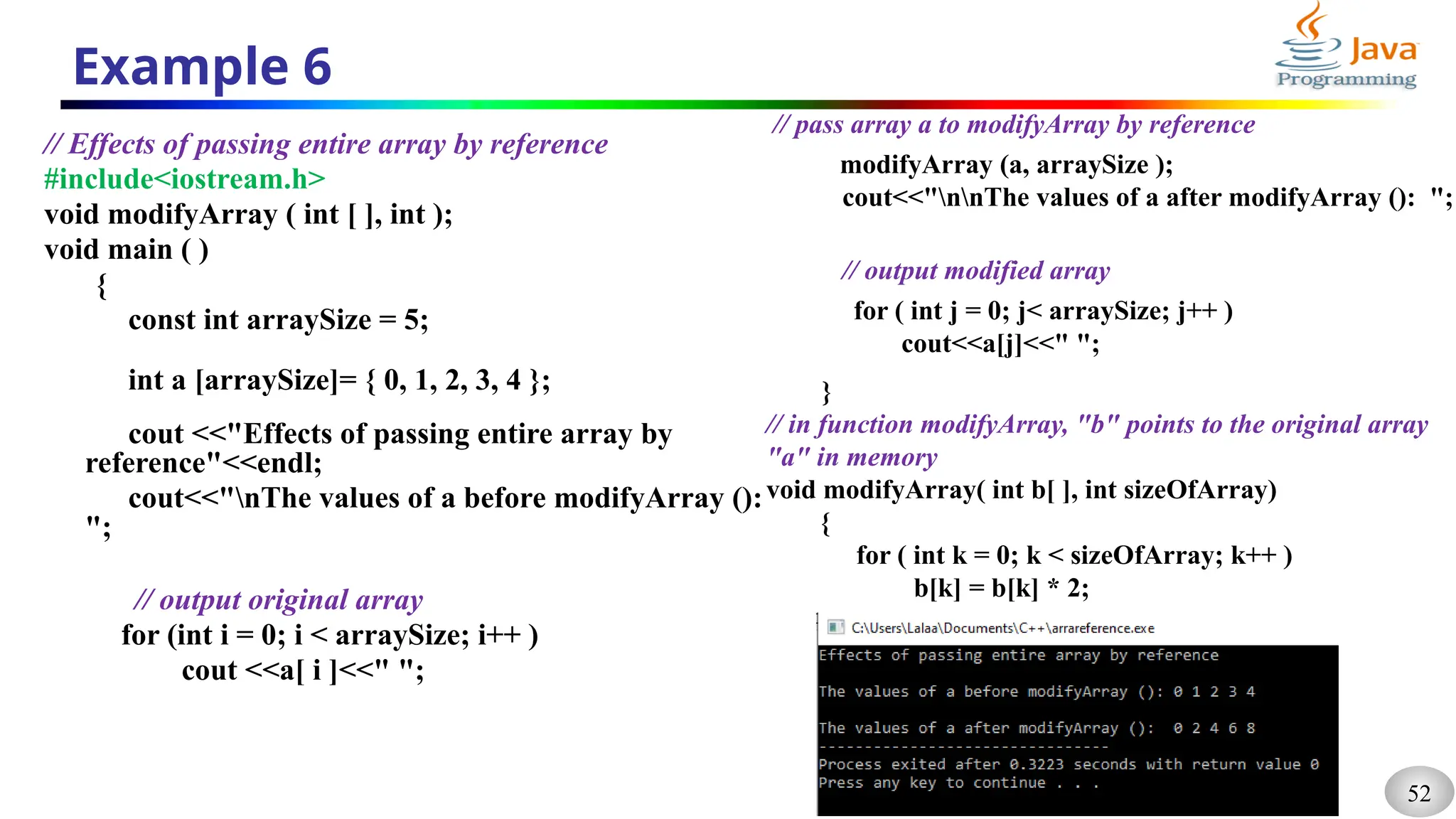 Example 6

Java
Programming

// Effects of passing entire array by reference
#include<iostream.h>
void modifyArray ( int [ ], int );
void main ( )
{
const int arraySize = 5;

int a [arraySize]= { 0, 1, 2, 3, 4 };

cout <<"Effects of passing entire array by reference"<<endl;
cout<<"\nThe values of a before modifyArray (): ";

// output original array
for (int i = 0; i < arraySize; i++ )
cout <<a[ i ]<<" ";

// pass array a to modifyArray by reference
modifyArray (a, arraySize );
cout<<"\n\nThe values of a after modifyArray (): ";

// output modified array
for ( int j = 0; j< arraySize; j++ )
cout<<a[j]<<" ";

}
// in function modifyArray, "b" points to the original array "a" in memory
void modifyArray( int b[ ], int sizeOfArray)
{
for ( int k = 0; k < sizeOfArray; k++ )
b[k] = b[k] * 2;

C:\Users\Lalaa\Documents\C++\arrareference.exe
Effects of passing entire array by reference

The values of a before modifyArray (): 0 1 2 3 4

The values of a after modifyArray ():  0 2 4 6 8
--------------------------------
Process exited after 0.3223 seconds with return value 0
Press any key to continue . . .

52